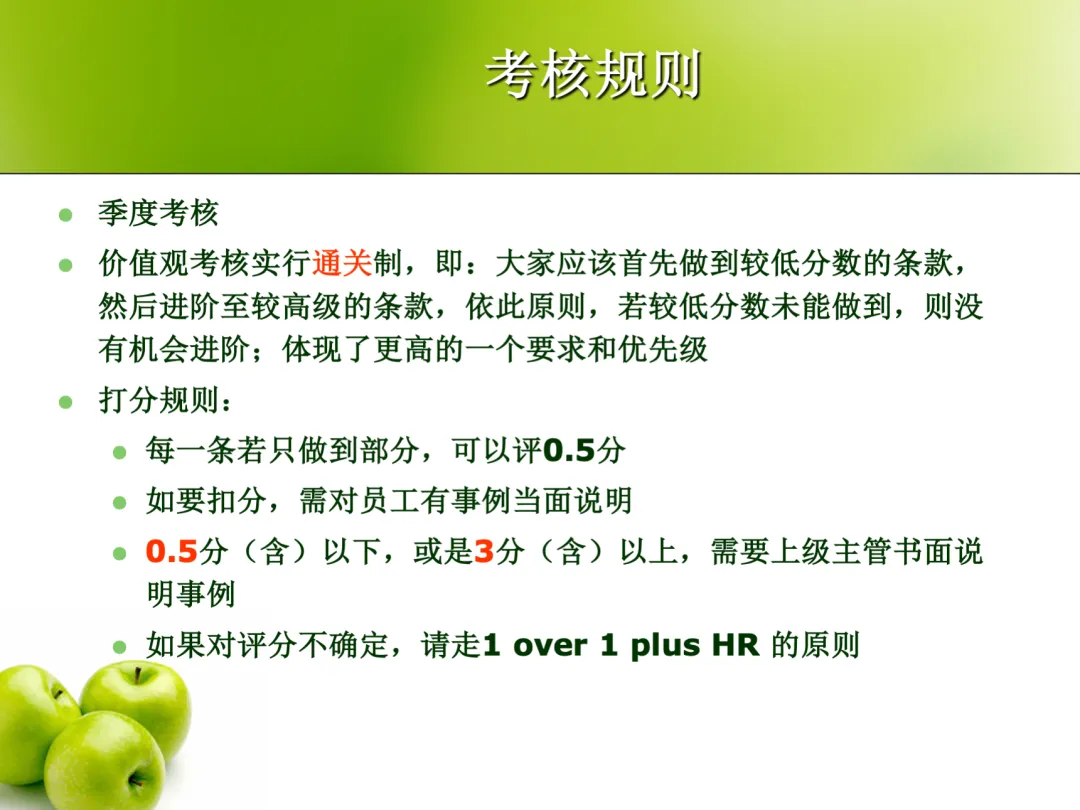 考核规则

- 季度考核
- 价值观考核实行通关制，即：大家应该首先做到较低分数的条款，然后进阶至较高级的条款，依此原则，若较低分数未能做到，则没有机会进阶；体现了更高的一个要求和优先级
- 打分规则：
  - 每一条若只做到部分，可以评0.5分
  - 如要扣分，需对员工有事例当面说明
  - 0.5分（含）以下，或是3分（含）以上，需要上级主管书面说明事例
  - 如果对评分不确定，请走1 over 1 plus HR 的原则